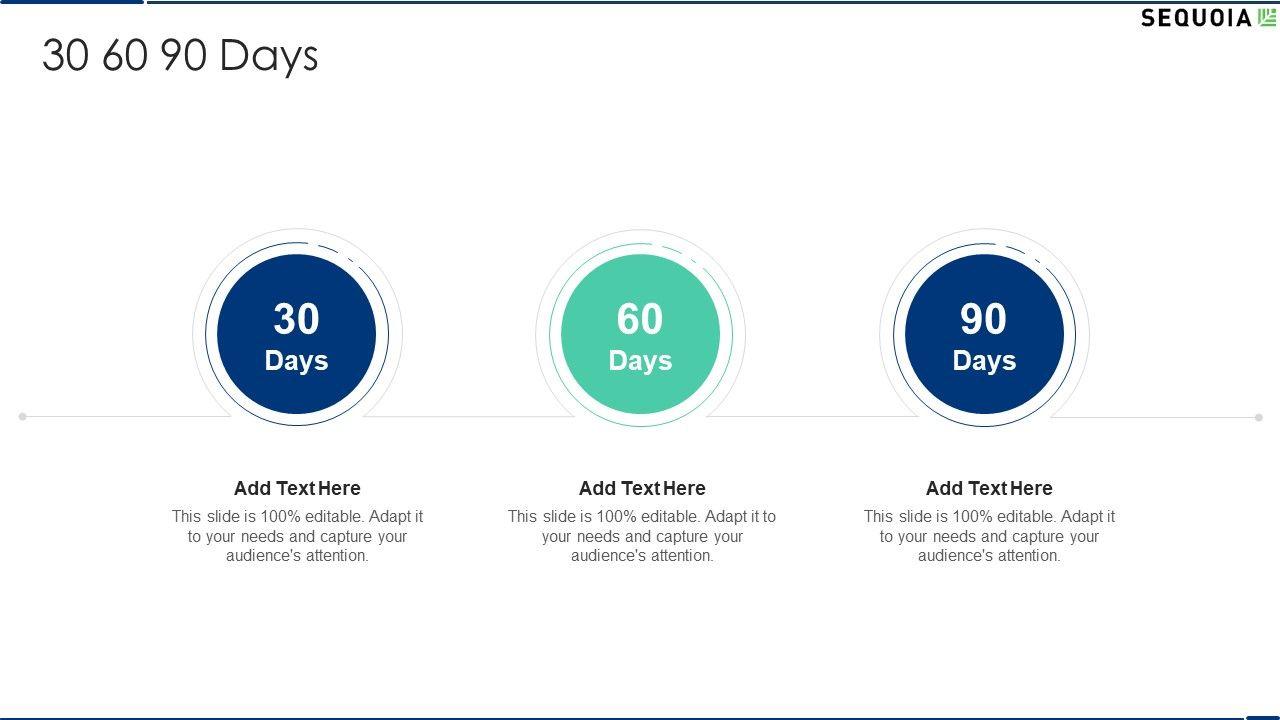 SEQUOIA

30 60 90 Days

30
Days

60
Days

90
Days

Add Text Here
This slide is 100% editable. Adapt it to your needs and capture your audience's attention.

Add Text Here
This slide is 100% editable. Adapt it to your needs and capture your audience's attention.

Add Text Here
This slide is 100% editable. Adapt it to your needs and capture your audience's attention.